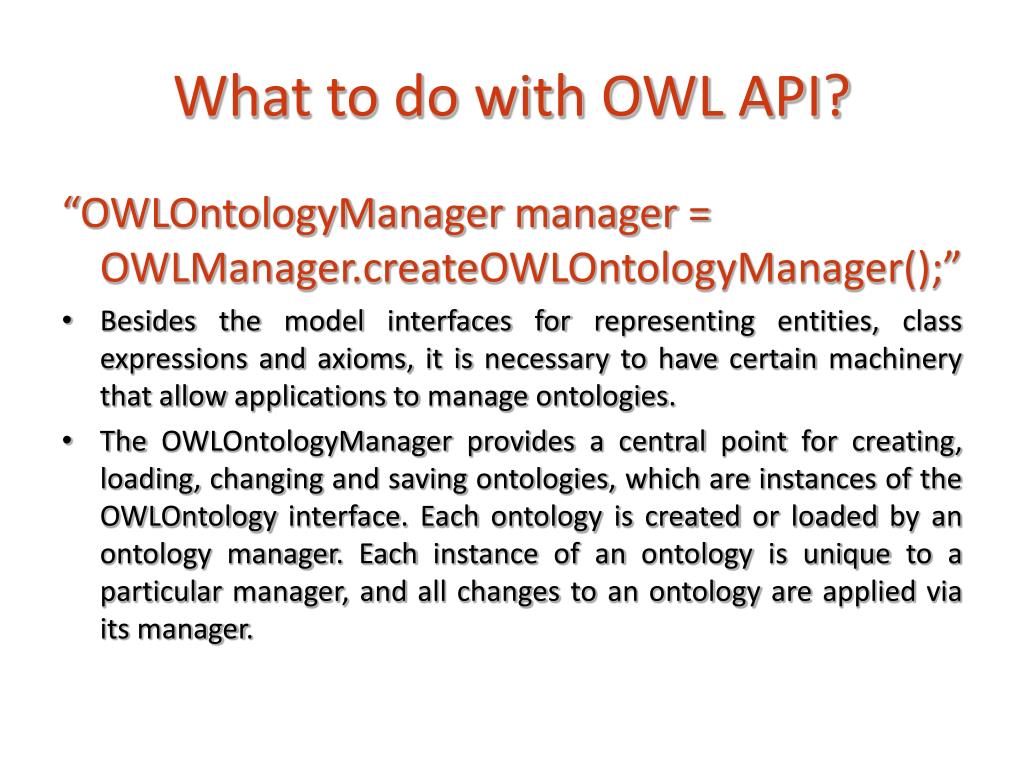 What to do with OWL API?

“OWLOntologyManager manager = OWLManager.createOWLOntologyManager();”

• Besides the model interfaces for representing entities, class expressions and axioms, it is necessary to have certain machinery that allow applications to manage ontologies.

• The OWLOntologyManager provides a central point for creating, loading, changing and saving ontologies, which are instances of the OWLOntology interface. Each ontology is created or loaded by an ontology manager. Each instance of an ontology is unique to a particular manager, and all changes to an ontology are applied via its manager.